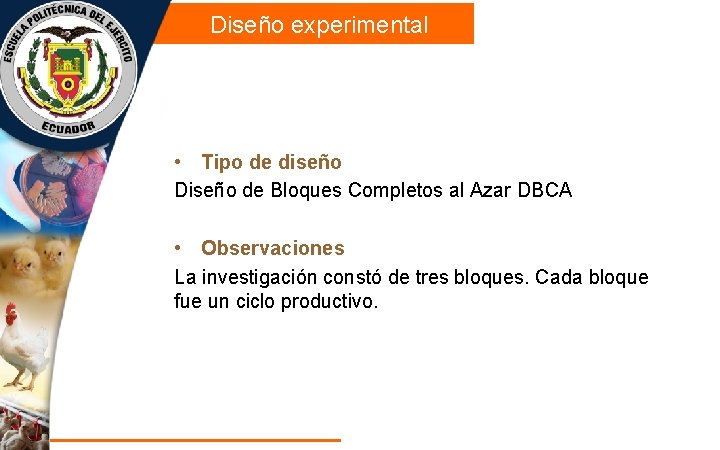 ESCUELA POLITÉCNICA DEL EJÉRCITO
ECUADOR

Diseño experimental

• Tipo de diseño
Diseño de Bloques Completos al Azar DBCA

• Observaciones
La investigación constó de tres bloques. Cada bloque fue un ciclo productivo.